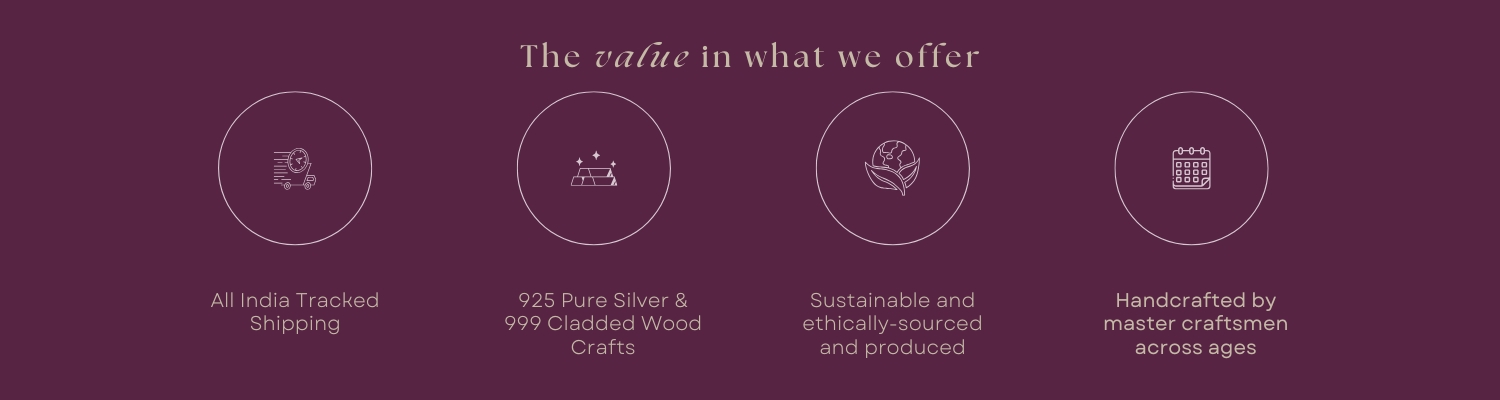 The value in what we offer

All India Tracked Shipping

925 Pure Silver & 999 Cladded Wood Crafts

Sustainable and ethically-sourced and produced

Handcrafted by master craftsmen across ages